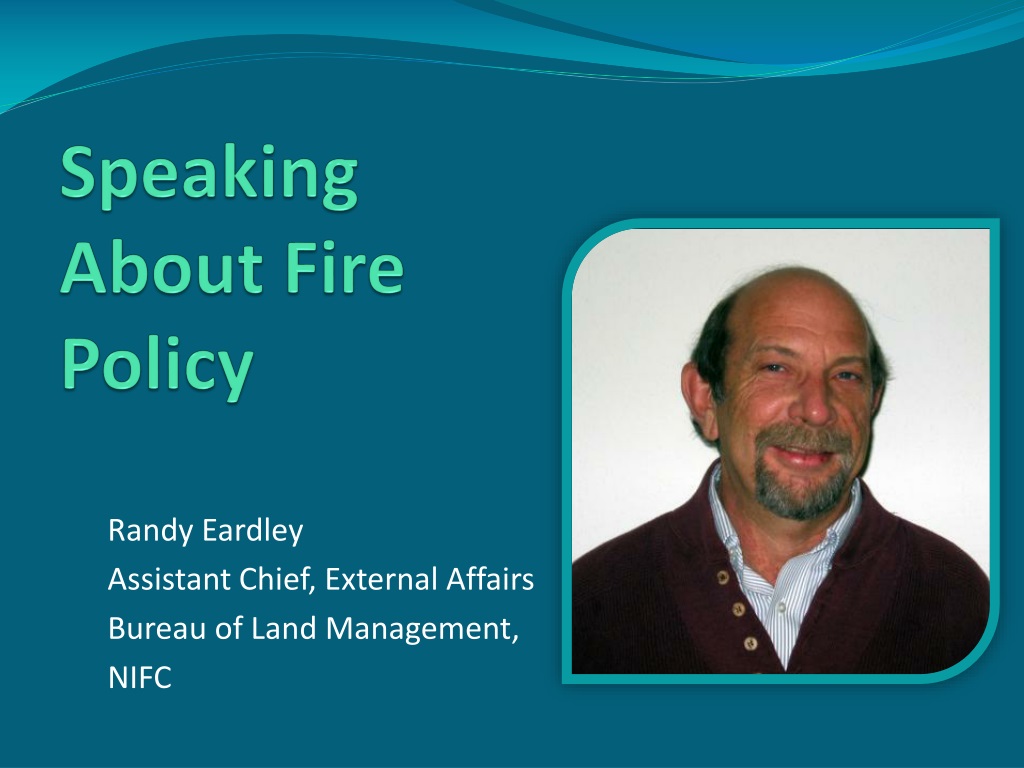 Speaking About Fire Policy

Randy Eardley
Assistant Chief, External Affairs
Bureau of Land Management,
NIFC